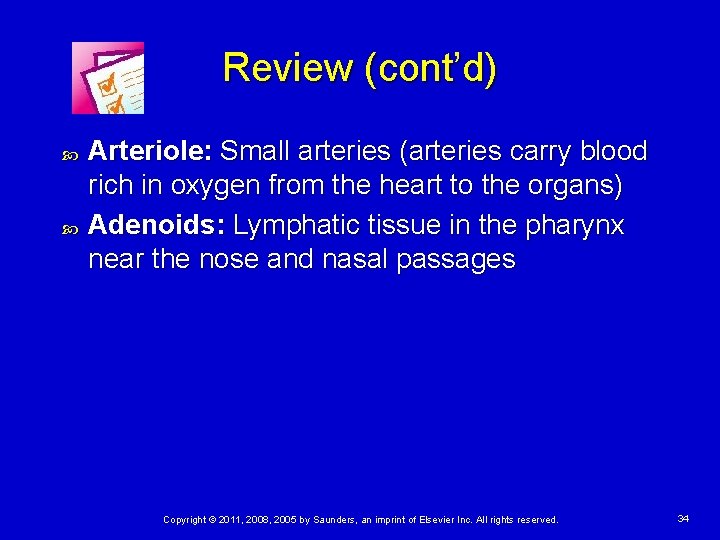 Review (cont'd)

Arteriole: Small arteries (arteries carry blood rich in oxygen from the heart to the organs)

Adenoids: Lymphatic tissue in the pharynx near the nose and nasal passages

Copyright © 2011, 2008, 2005 by Saunders, an imprint of Elsevier Inc. All rights reserved.

34